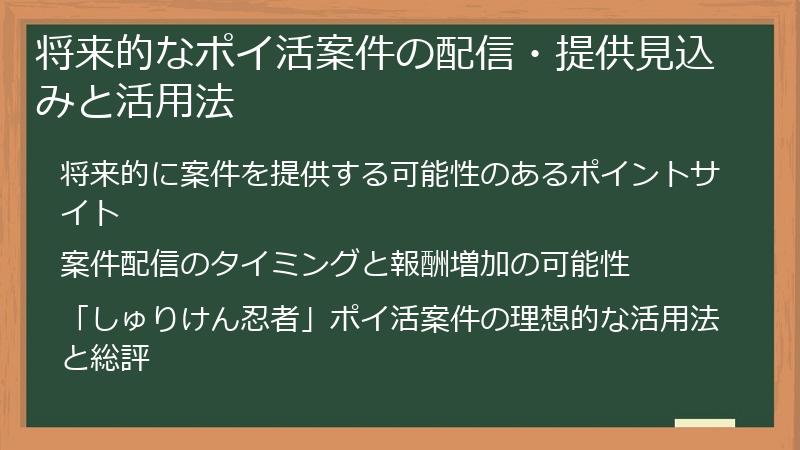 将来的なポイ活案件の配信・提供見込みと活用法

将来的に案件を提供する可能性のあるポイントサイト

案件配信のタイミングと報酬増加の可能性

「しゅりけん忍者」ポイ活案件の理想的な活用法と総評